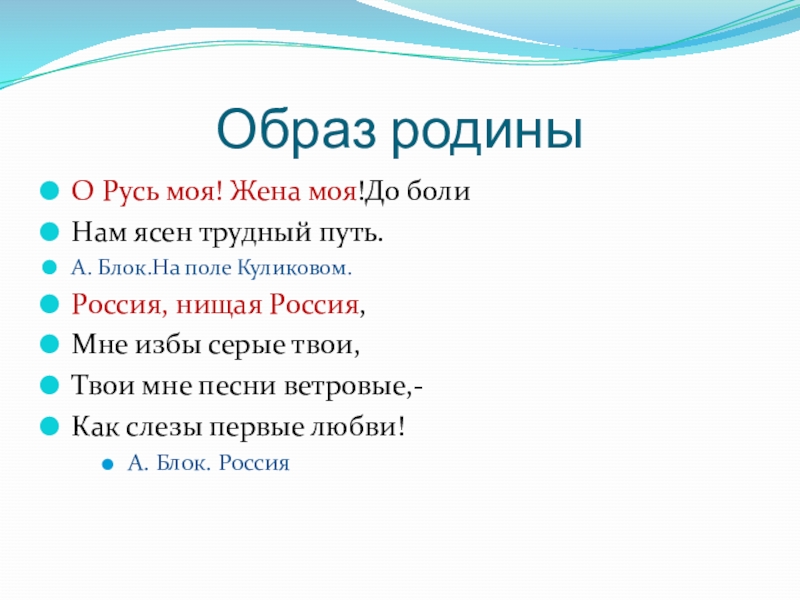 Образ родины

О Русь моя! Жена моя!До боли

Нам ясен трудный путь.

А. Блок.На поле Куликовом.

Россия, нищая Россия,

Мне избы серые твои,

Твои мне песни ветровые,-

Как слезы первые любви!

А. Блок. Россия